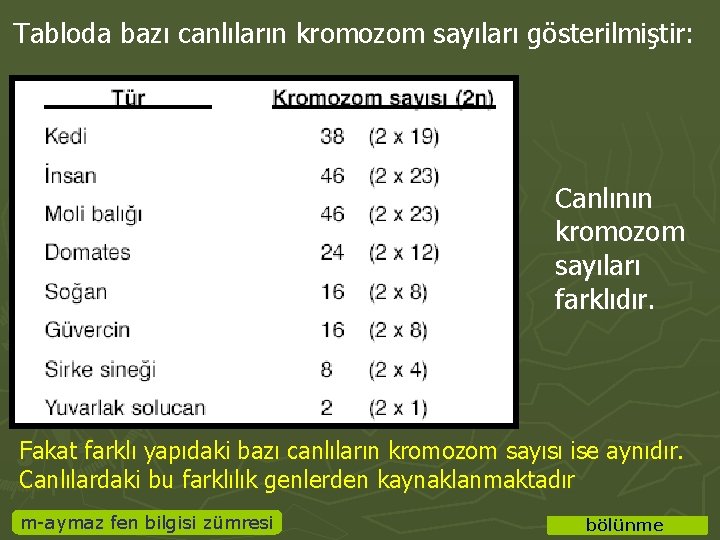 Tabloda bazı canlıların kromozom sayıları gösterilmiştir:

| Tür | Kromozom sayısı (2n) |
|---|---|
| Kedi | 38 (2 x 19) |
| İnsan | 46 (2 x 23) |
| Moli balığı | 46 (2 x 23) |
| Domates | 24 (2 x 12) |
| Soğan | 16 (2 x 8) |
| Güvercin | 16 (2 x 8) |
| Sirke sineği | 8 (2 x 4) |
| Yuvarlak solucan | 2 (2 x 1) |

Canlının kromozom sayıları farklıdır.

Fakat farklı yapıdaki bazı canlıların kromozom sayısı ise aynıdır. Canlılardaki bu farklılık genlerden kaynaklanmaktadır

m-aymaz fen bilgisi zümresi

bölünme